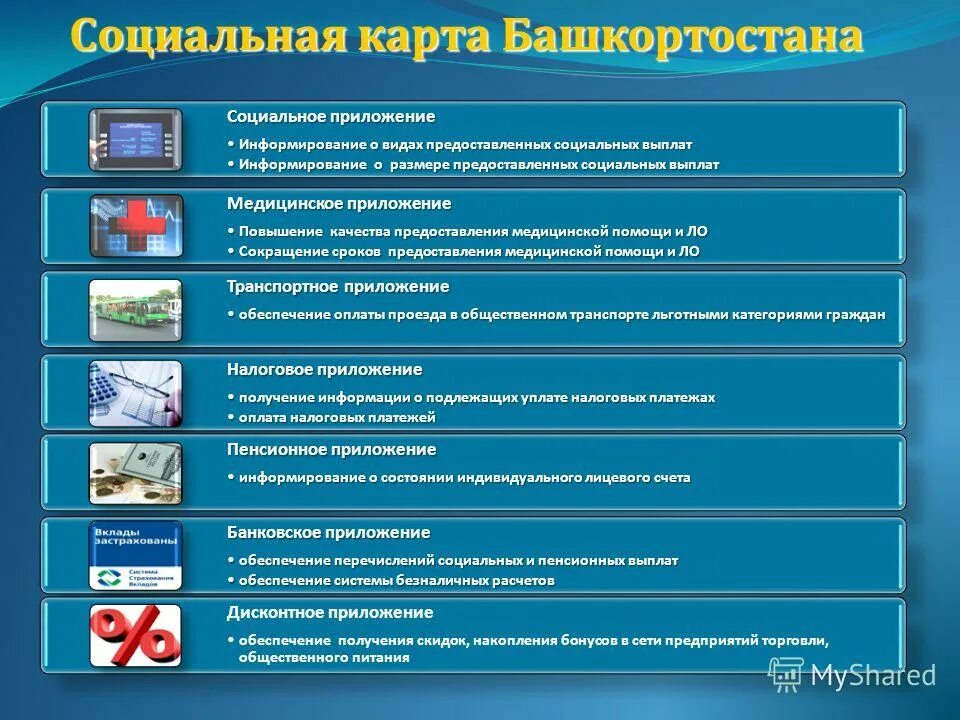 Социальная карта Башкортостана

Социальное приложение
• Информирование о видах предоставленных социальных выплат
• Информирование о размере предоставленных социальных выплат

Медицинское приложение
• Повышение качества предоставления медицинской помощи и ЛО
• Сокращение сроков предоставления медицинской помощи и ЛО

Транспортное приложение
• обеспечение оплаты проезда в общественном транспорте льготными категориями граждан

Налоговое приложение
• получение информации о подлежащих уплате налоговых платежах
• оплата налоговых платежей

Пенсионное приложение
• информирование о состоянии индивидуального лицевого счета

Вклады застрахованы
Система Страхования Вкладов

Банковское приложение
• обеспечение перечислений социальных и пенсионных выплат
• обеспечение системы безналичных расчетов

%

Дисконтное приложение
• обеспечение получения скидок, накопления бонусов в сети предприятий торговли, общественного питания

MyShared